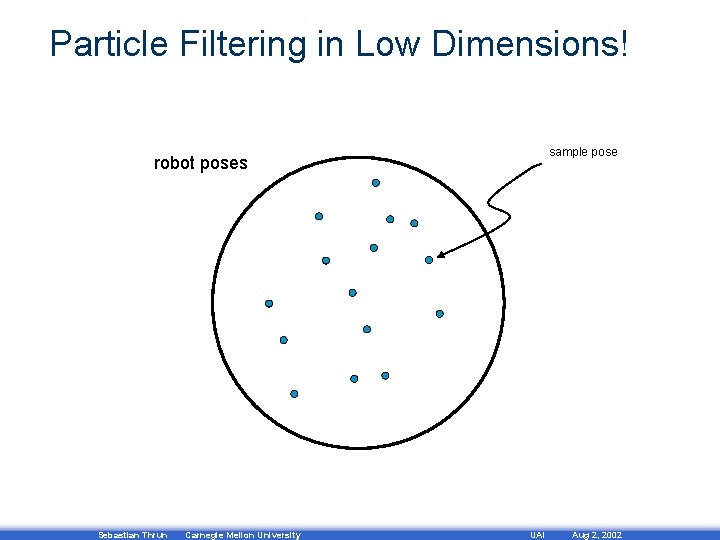 Particle Filtering in Low Dimensions!

robot poses

sample pose

Sebastian Thrun Carnegie Mellon University UAI Aug 2, 2002